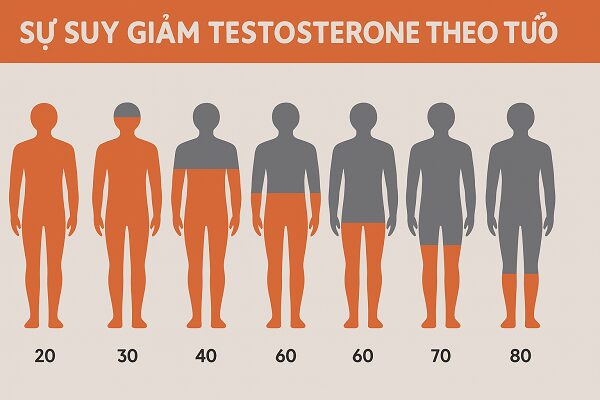 SỰ SUY GIẢM TESTOSTERONE THEO TUỔ

20
30
40
60
60
70
80